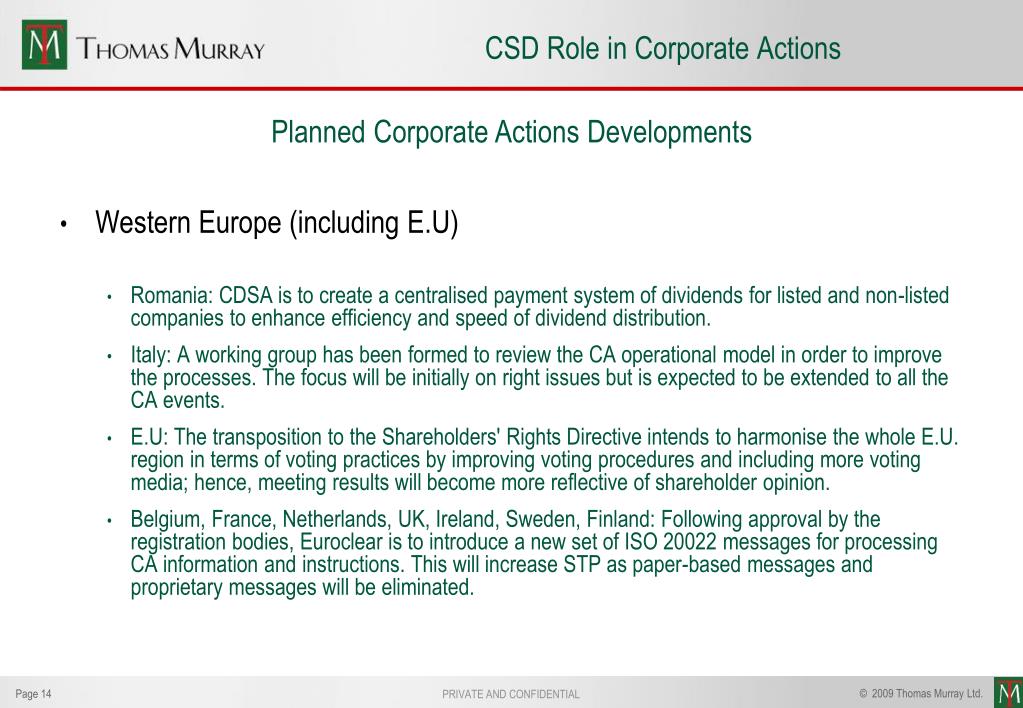 TM THOMAS MURRAY

CSD Role in Corporate Actions

Planned Corporate Actions Developments

• Western Europe (including E.U)

• Romania: CDSA is to create a centralised payment system of dividends for listed and non-listed companies to enhance efficiency and speed of dividend distribution.

• Italy: A working group has been formed to review the CA operational model in order to improve the processes. The focus will be initially on right issues but is expected to be extended to all the CA events.

• E.U: The transposition to the Shareholders' Rights Directive intends to harmonise the whole E.U. region in terms of voting practices by improving voting procedures and including more voting media; hence, meeting results will become more reflective of shareholder opinion.

• Belgium, France, Netherlands, UK, Ireland, Sweden, Finland: Following approval by the registration bodies, Euroclear is to introduce a new set of ISO 20022 messages for processing CA information and instructions. This will increase STP as paper-based messages and proprietary messages will be eliminated.

Page 14

PRIVATE AND CONFIDENTIAL

© 2009 Thomas Murray Ltd.

TM